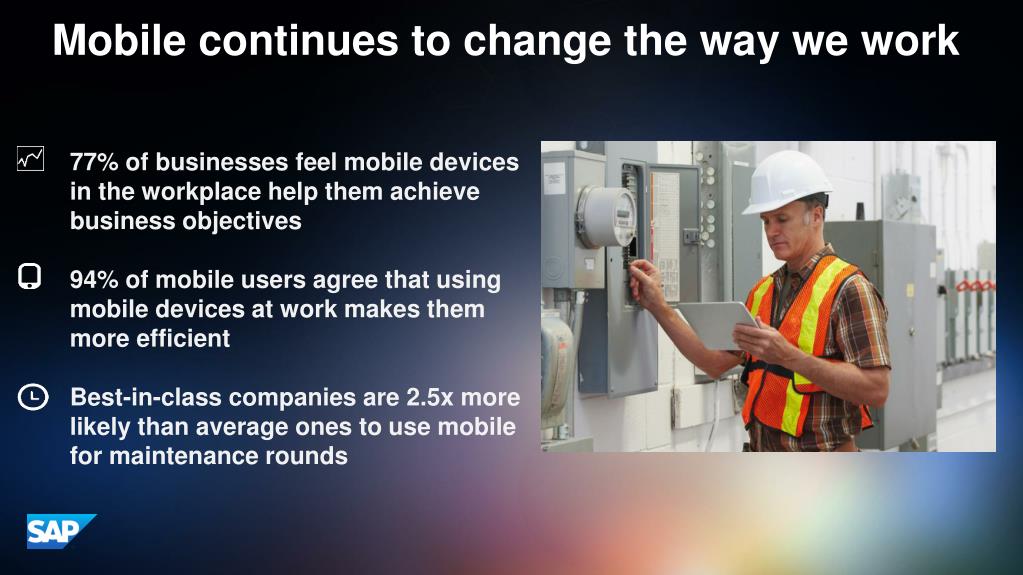 Mobile continues to change the way we work

77% of businesses feel mobile devices in the workplace help them achieve business objectives

94% of mobile users agree that using mobile devices at work makes them more efficient

Best-in-class companies are 2.5x more likely than average ones to use mobile for maintenance rounds

SAP